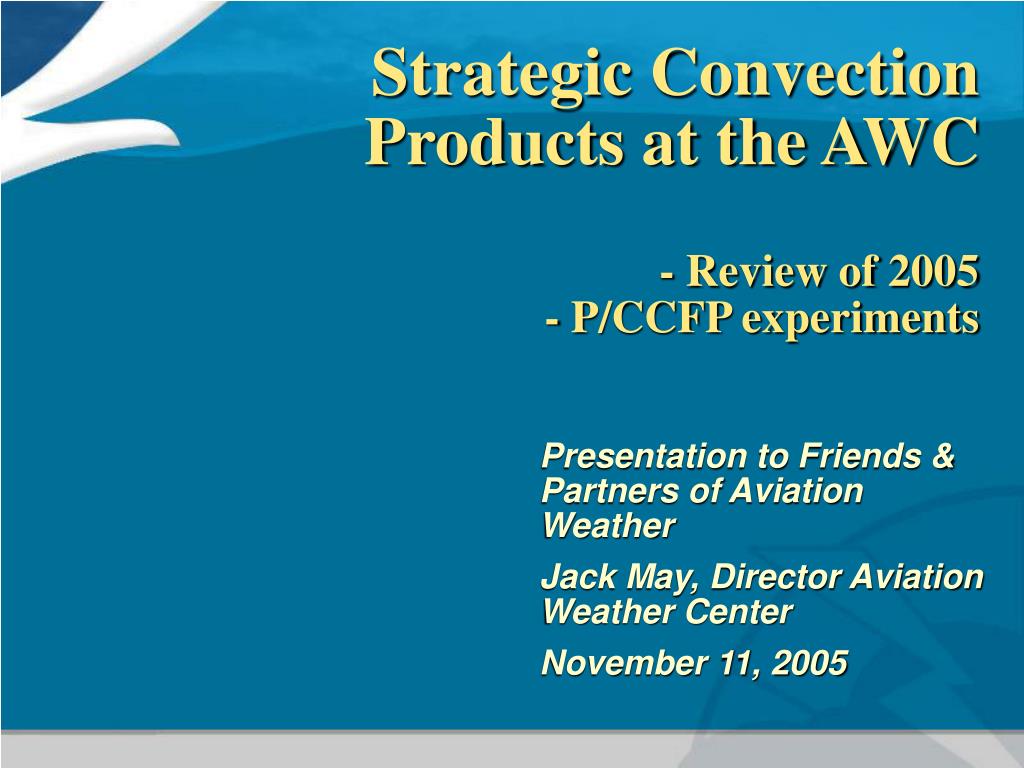 Strategic Convection Products at the AWC

- Review of 2005
- P/CCFP experiments

Presentation to Friends & Partners of Aviation Weather

Jack May, Director Aviation Weather Center

November 11, 2005